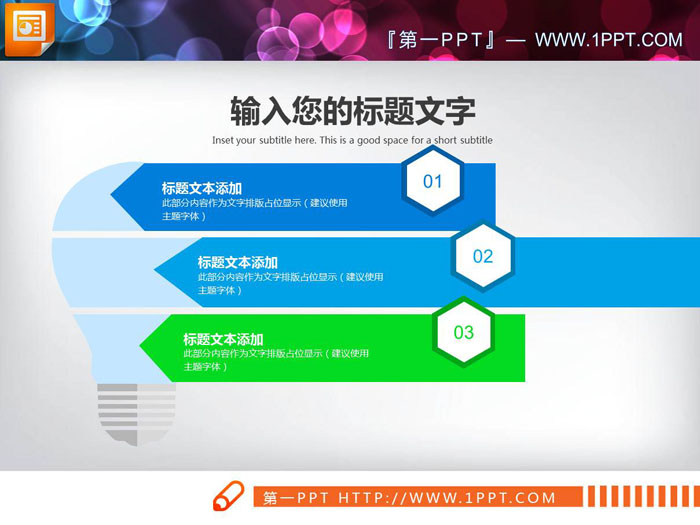 『第一PPT』— WWW.1PPT.COM

输入您的标题文字

Inset your subtitle here. This is a good space for a short subtitle

标题文本添加
此部分内容作为文字排版占位显示（建议使用主题字体）

01

标题文本添加
此部分内容作为文字排版占位显示（建议使用主题字体）

02

标题文本添加
此部分内容作为文字排版占位显示（建议使用主题字体）

03

第一PPT HTTP://WWW.1PPT.COM